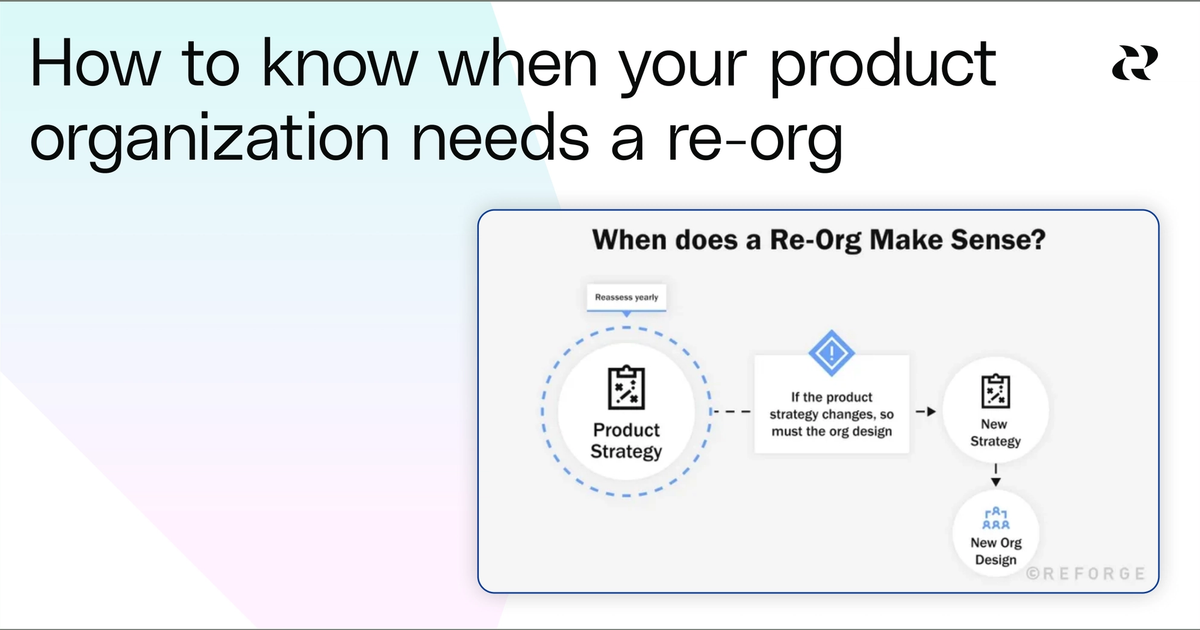 How to know when your product organization needs a re-org

When does a Re-Org Make Sense?

Reassess yearly

Product Strategy

If the product strategy changes, so must the org design

New Strategy

New Org Design

©REFORGE